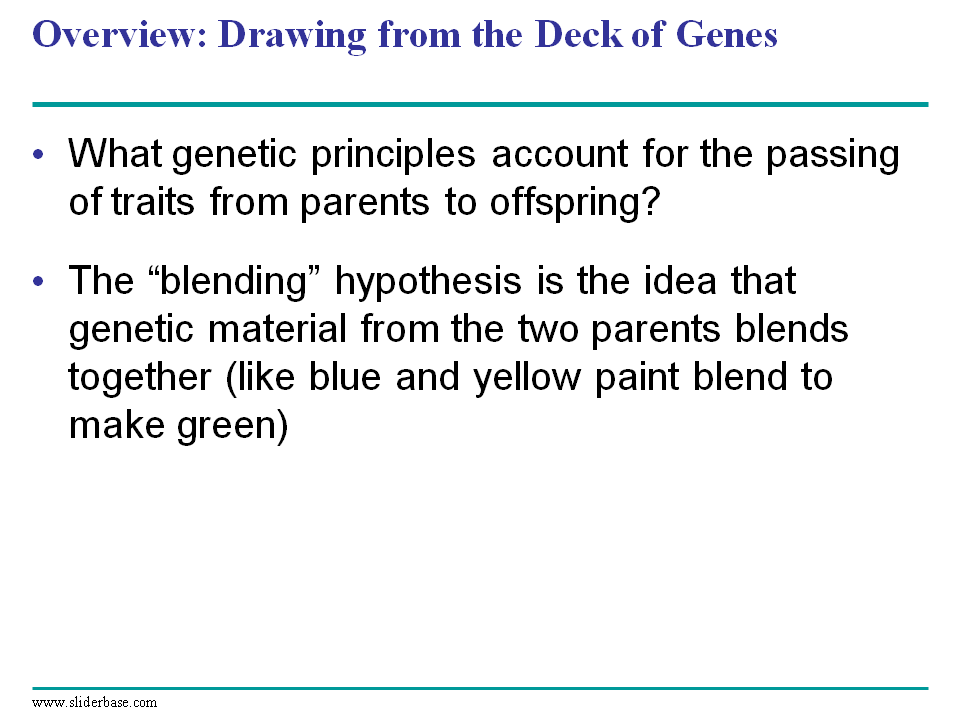 Overview: Drawing from the Deck of Genes

• What genetic principles account for the passing of traits from parents to offspring?

• The “blending” hypothesis is the idea that genetic material from the two parents blends together (like blue and yellow paint blend to make green)

www.sliderbase.com